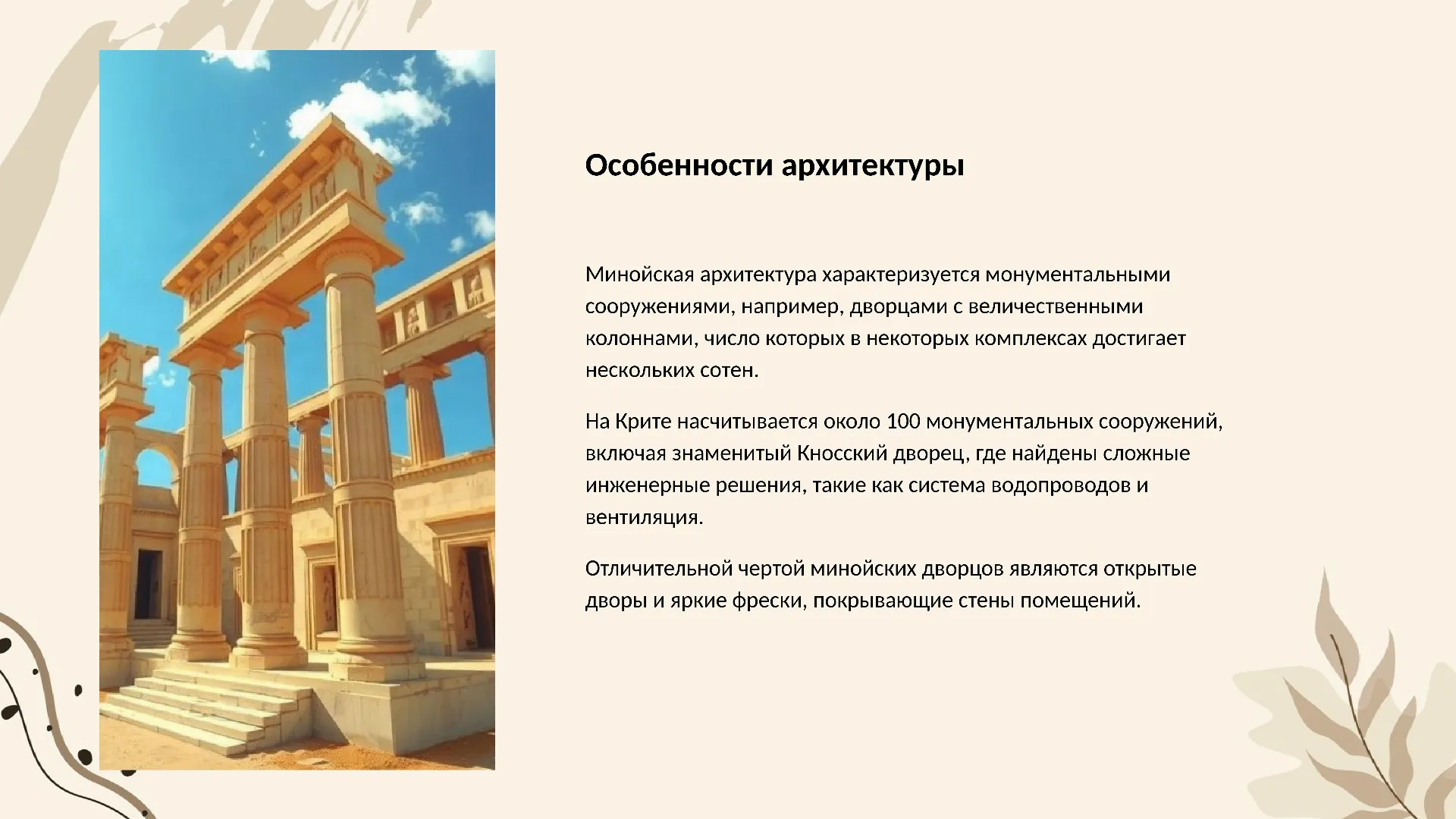 Особенности архитектуры

Минойская архитектура характеризуется монументальными сооружениями, например, дворцами с величественными колоннами, число которых в некоторых комплексах достигает нескольких сотен.

На Крите насчитывается около 100 монументальных сооружений, включая знаменитый Кносский дворец, где найдены сложные инженерные решения, такие как система водопроводов и вентиляция.

Отличительной чертой минойских дворцов являются открытые дворы и яркие фрески, покрывающие стены помещений.